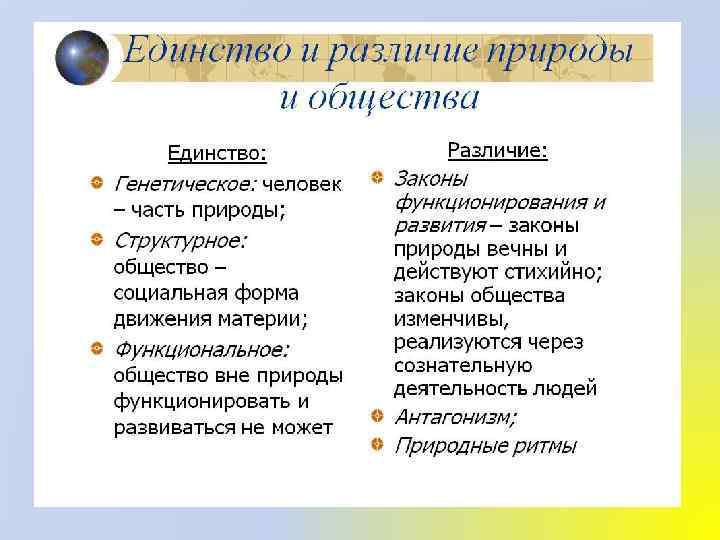 Единство и различие природы и общества

Единство:

Генетическое: человек – часть природы;

Структурное: общество – социальная форма движения материи;

Функциональное: общество вне природы функционировать и развиваться не может

Различие:

Законы функционирования и развития – законы природы вечны и действуют стихийно; законы общества изменчивы, реализуются через сознательную деятельность людей

Антагонизм;

Природные ритмы